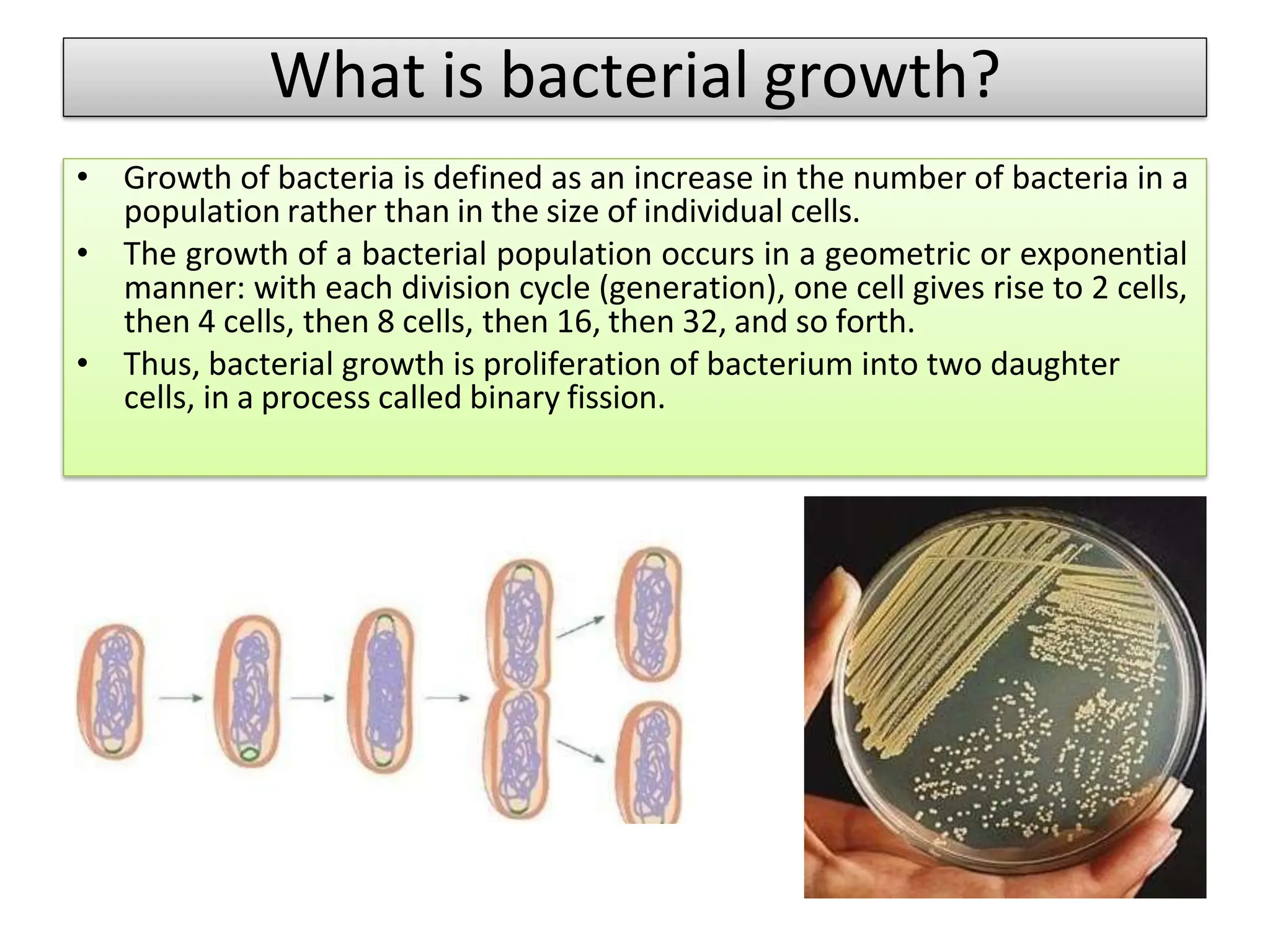 What is bacterial growth?

• Growth of bacteria is defined as an increase in the number of bacteria in a population rather than in the size of individual cells.
• The growth of a bacterial population occurs in a geometric or exponential manner: with each division cycle (generation), one cell gives rise to 2 cells, then 4 cells, then 8 cells, then 16, then 32, and so forth.
• Thus, bacterial growth is proliferation of bacterium into two daughter cells, in a process called binary fission.